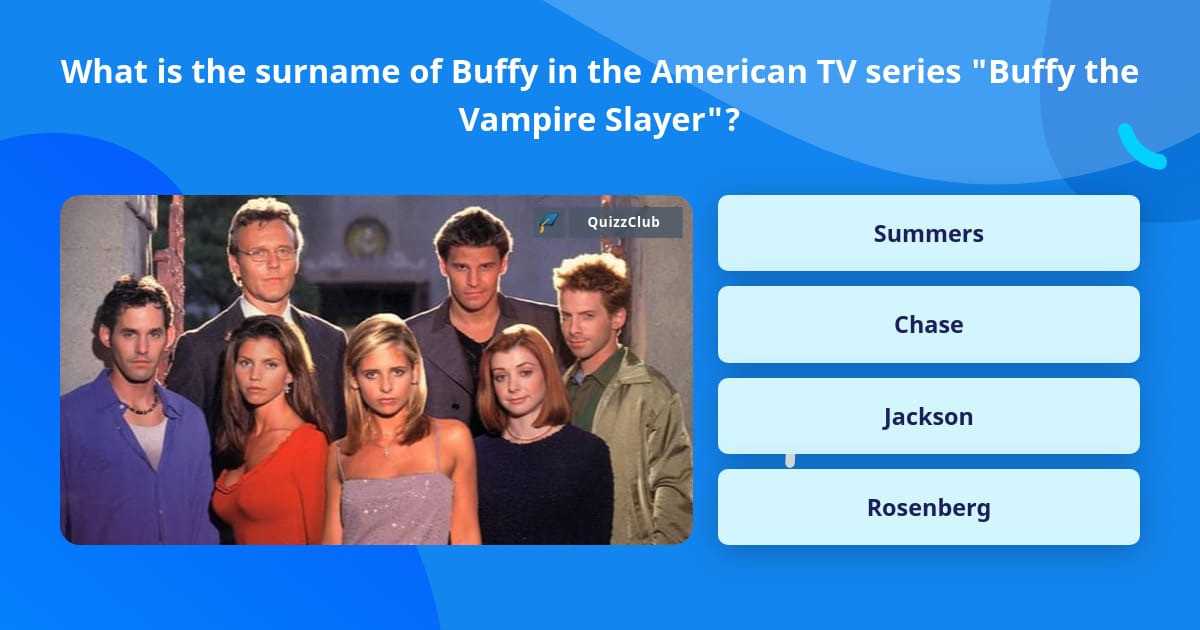 What is the surname of Buffy in the American TV series "Buffy the Vampire Slayer"?

QuizzClub

Summers

Chase

Jackson

Rosenberg